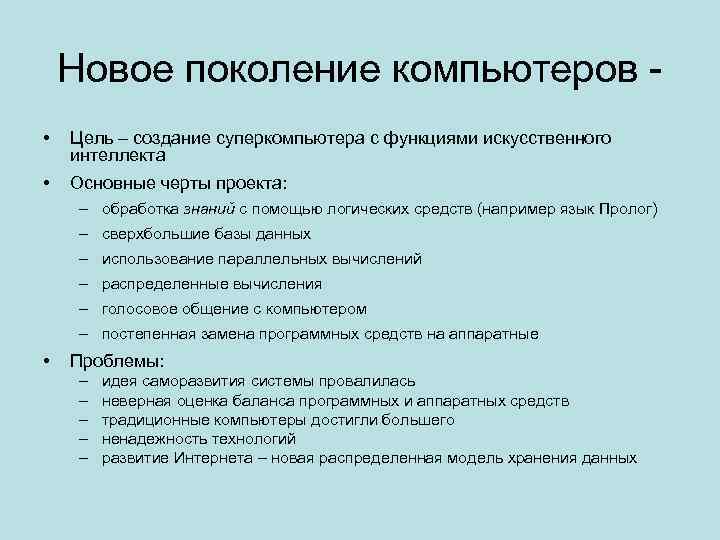 Новое поколение компьютеров -

• Цель – создание суперкомпьютера с функциями искусственного интеллекта
• Основные черты проекта:
– обработка знаний с помощью логических средств (например язык Пролог)
– сверхбольшие базы данных
– использование параллельных вычислений
– распределенные вычисления
– голосовое общение с компьютером
– постепенная замена программных средств на аппаратные
• Проблемы:
– идея саморазвития системы провалилась
– неверная оценка баланса программных и аппаратных средств
– традиционные компьютеры достигли большего
– ненадежность технологий
– развитие Интернета – новая распределенная модель хранения данных